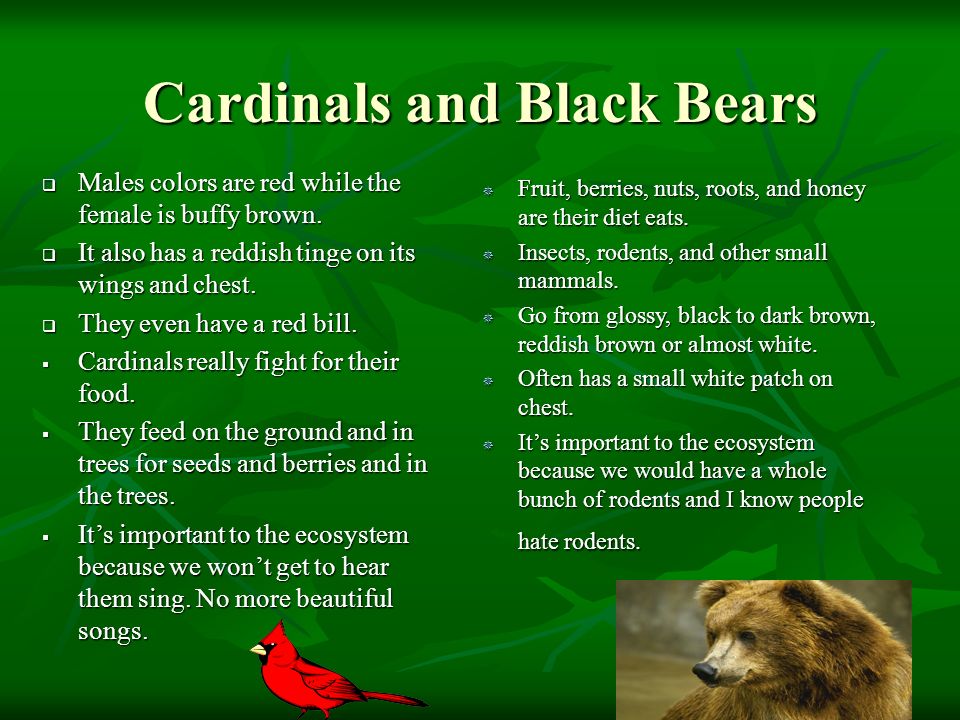 Cardinals and Black Bears

Males colors are red while the female is buffy brown.

It also has a reddish tinge on its wings and chest.

They even have a red bill.

Cardinals really fight for their food.

They feed on the ground and in trees for seeds and berries and in the trees.

It’s important to the ecosystem because we won’t get to hear them sing. No more beautiful songs.

Fruit, berries, nuts, roots, and honey are their diet eats.

Insects, rodents, and other small mammals.

Go from glossy, black to dark brown, reddish brown or almost white.

Often has a small white patch on chest.

It’s important to the ecosystem because we would have a whole bunch of rodents and I know people

hate rodents.